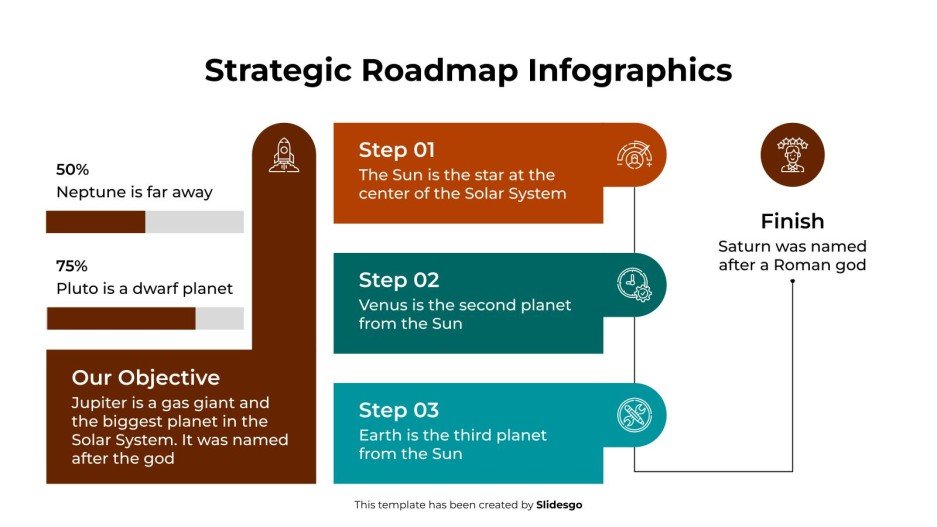 Strategic Roadmap Infographics

50%
Neptune is far away

75%
Pluto is a dwarf planet

Our Objective
Jupiter is a gas giant and the biggest planet in the Solar System. It was named after the god

Step 01
The Sun is the star at the center of the Solar System

Step 02
Venus is the second planet from the Sun

Step 03
Earth is the third planet from the Sun

Finish
Saturn was named after a Roman god

This template has been created by Slidesgo